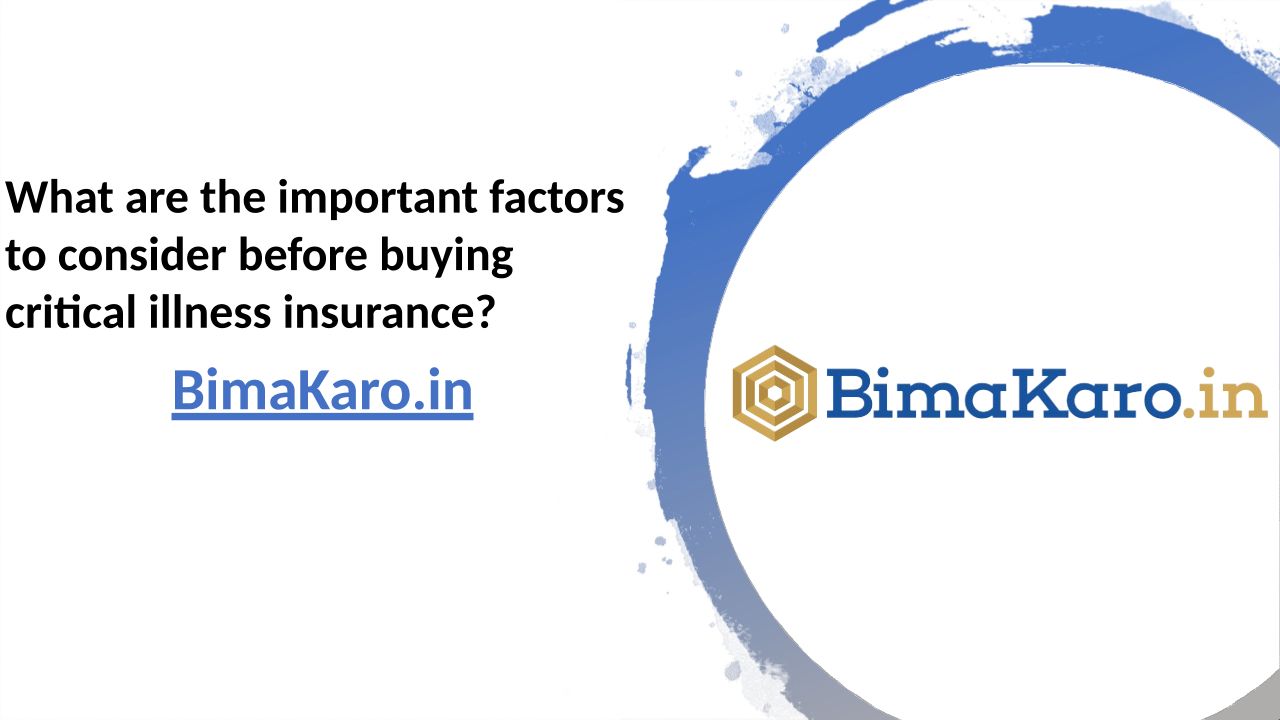 What are the important factors to consider before buying critical illness insurance?

BimaKaro.in

BimaKaro.in